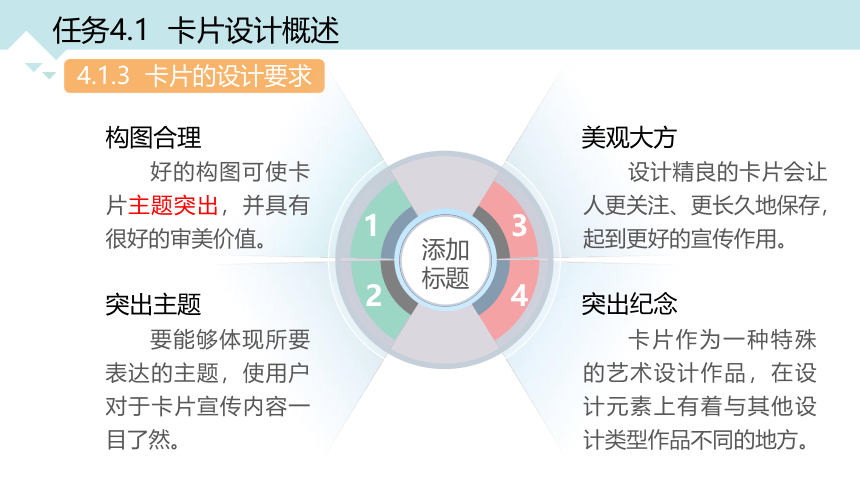 任务4.1 卡片设计概述

4.1.3 卡片的设计要求

构图合理

好的构图可使卡片主题突出，并具有很好的审美价值。

突出主题

要能够体现所要表达的主题，使用户对于卡片宣传内容一目了然。

1

2

添加标题

3

4

美观大方

设计精良的卡片会让人更关注、更长久地保存，起到更好的宣传作用。

突出纪念

卡片作为一种特殊的艺术设计作品，在设计元素上有着与其他设计类型作品不同的地方。